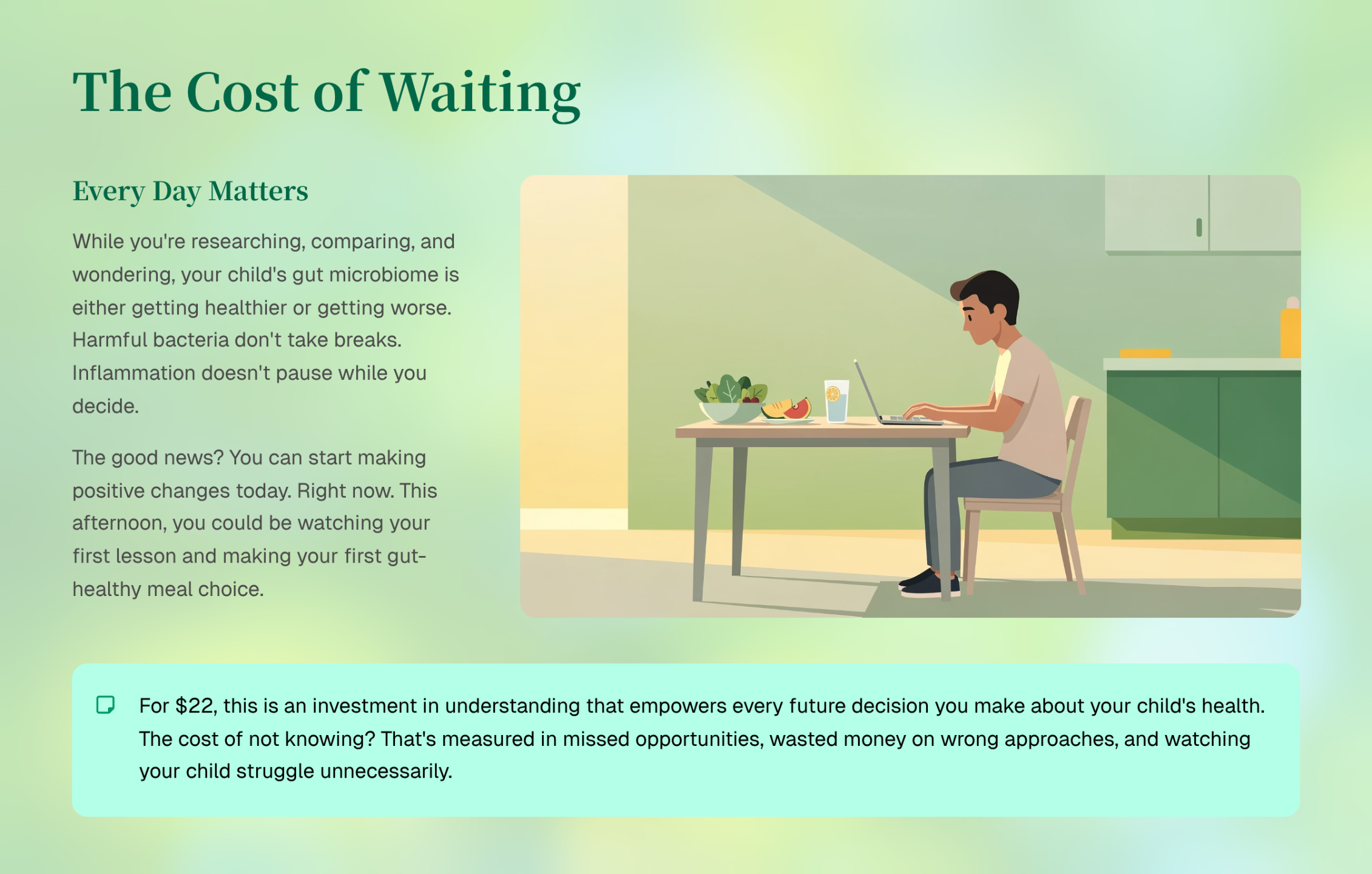 The Cost of Waiting

Every Day Matters

While you're researching, comparing, and wondering, your child's gut microbiome is either getting healthier or getting worse. Harmful bacteria don't take breaks. Inflammation doesn't pause while you decide.

The good news? You can start making positive changes today. Right now. This afternoon, you could be watching your first lesson and making your first gut-healthy meal choice.

For \$22, this is an investment in understanding that empowers every future decision you make about your child's health. The cost of not knowing? That's measured in missed opportunities, wasted money on wrong approaches, and watching your child struggle unnecessarily.